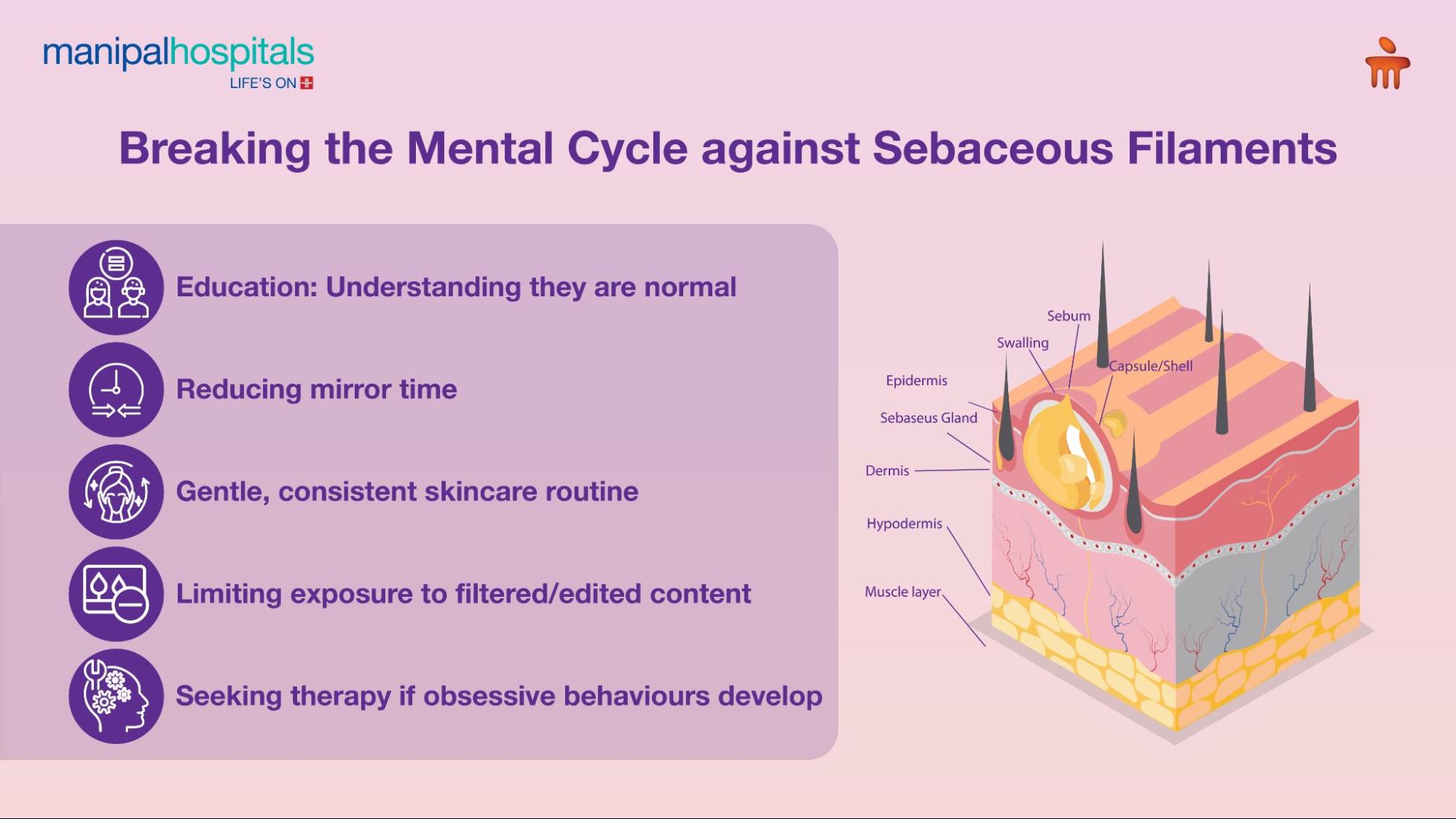 manipalhospitals
LIFE'S ON

Breaking the Mental Cycle against Sebaceous Filaments

Education: Understanding they are normal

Reducing mirror time

Gentle, consistent skincare routine

Limiting exposure to filtered/edited content

Seeking therapy if obsessive behaviours develop

Sebum
Swalling
Capsule/Shell
Epidermis
Sebaseus Gland
Dermis
Hypodermis
Muscle layer